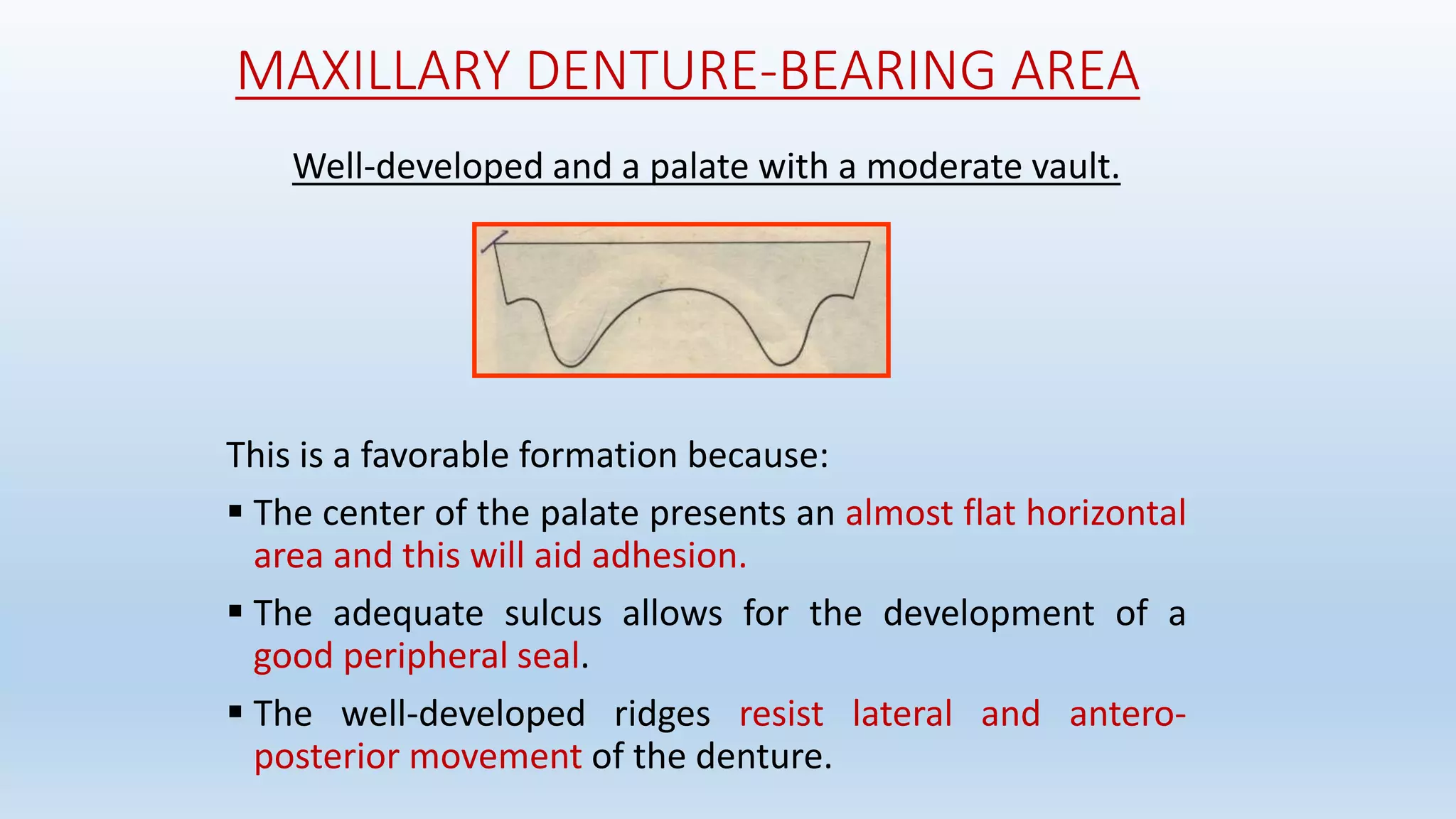 MAXILLARY DENTURE-BEARING AREA

Well-developed and a palate with a moderate vault.

This is a favorable formation because:

▪ The center of the palate presents an almost flat horizontal area and this will aid adhesion.

▪ The adequate sulcus allows for the development of a good peripheral seal.

▪ The well-developed ridges resist lateral and antero-posterior movement of the denture.